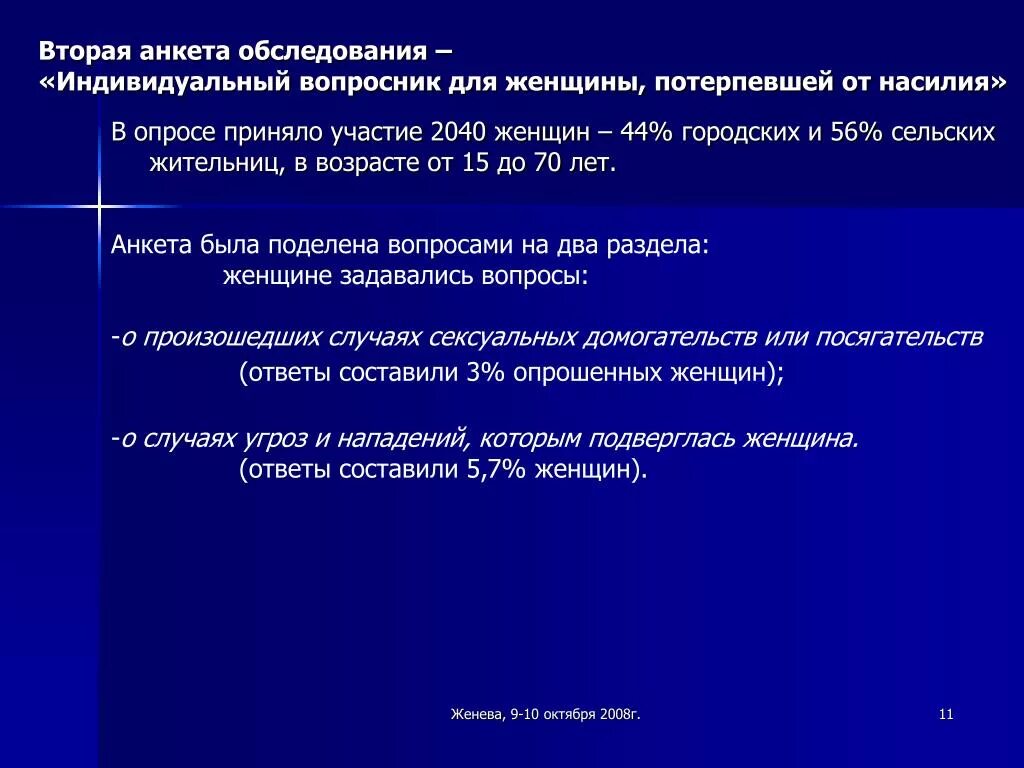 Вторая анкета обследования –
«Индивидуальный вопросник для женщины, потерпевшей от насилия»

В опросе приняло участие 2040 женщин – 44% городских и 56% сельских жительниц, в возрасте от 15 до 70 лет.

Анкета была поделена вопросами на два раздела:
женщине задавались вопросы:

-о произошедших случаях сексуальных домогательств или посягательств
(ответы составили 3% опрошенных женщин);

-о случаях угроз и нападений, которым подверглась женщина.
(ответы составили 5,7% женщин).

Женева, 9-10 октября 2008г.

11